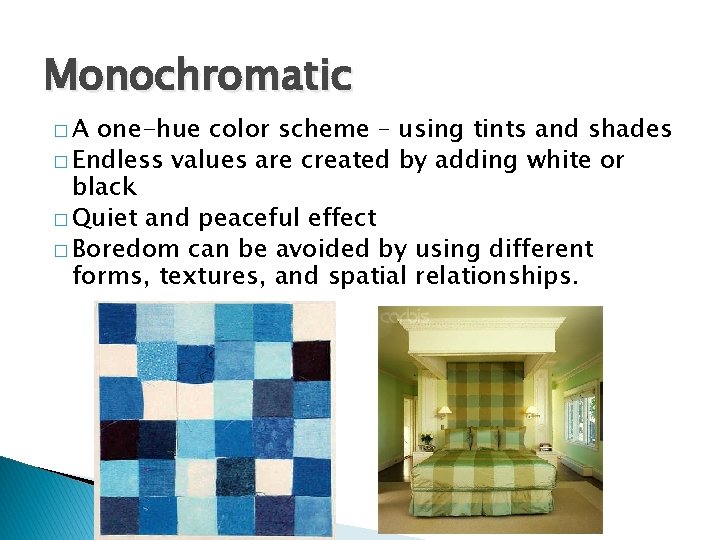 Monochromatic

□ A one-hue color scheme – using tints and shades
□ Endless values are created by adding white or black
□ Quiet and peaceful effect
□ Boredom can be avoided by using different forms, textures, and spatial relationships.

corbis